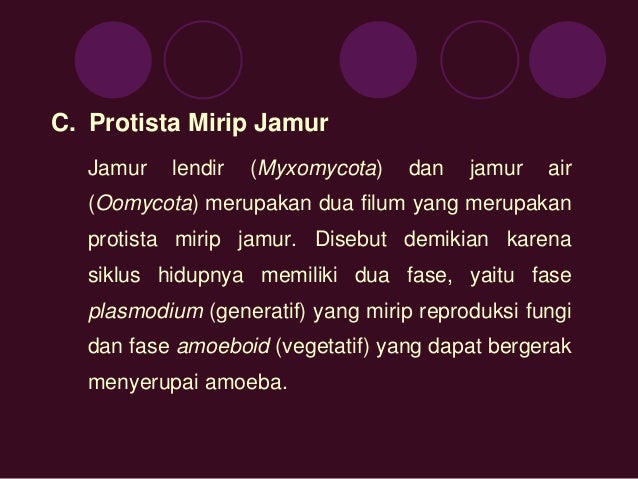 C. Protista Mirip Jamur

Jamur lendir (Myxomycota) dan jamur air (Oomycota) merupakan dua filum yang merupakan protista mirip jamur. Disebut demikian karena siklus hidupnya memiliki dua fase, yaitu fase plasmodium (generatif) yang mirip reproduksi fungi dan fase amoeboid (vegetatif) yang dapat bergerak menyerupai amoeba.